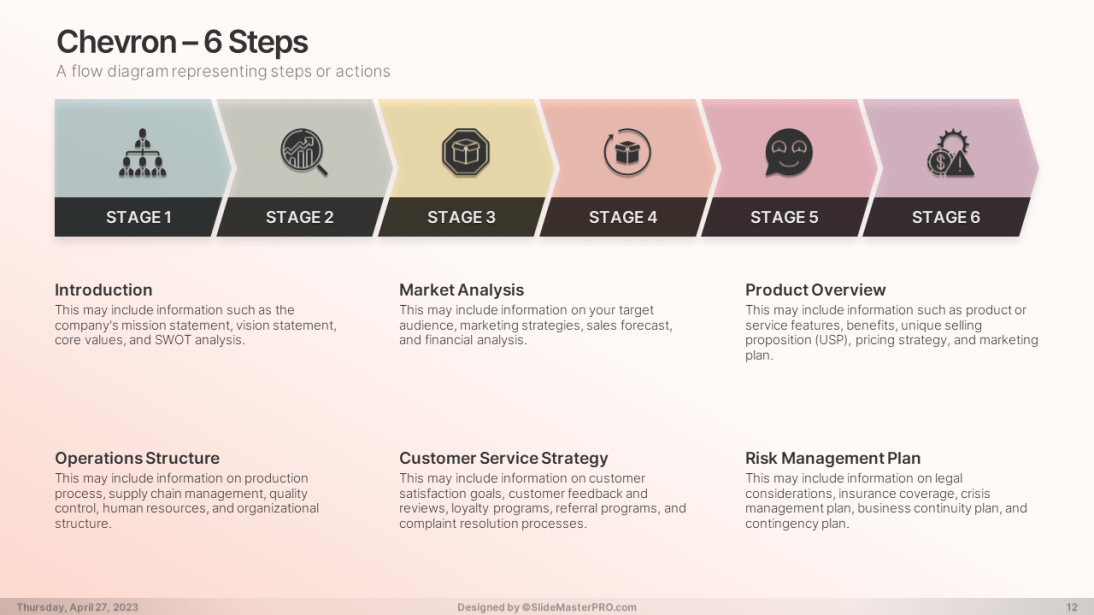 Chevron – 6 Steps
A flow diagram representing steps or actions

STAGE 1
STAGE 2
STAGE 3
STAGE 4
STAGE 5
STAGE 6

Introduction
This may include information such as the company's mission statement, vision statement, core values, and SWOT analysis.

Market Analysis
This may include information on your target audience, marketing strategies, sales forecast, and financial analysis.

Product Overview
This may include information such as product or service features, benefits, unique selling proposition (USP), pricing strategy, and marketing plan.

Operations Structure
This may include information on production process, supply chain management, quality control, human resources, and organizational structure.

Customer Service Strategy
This may include information on customer satisfaction goals, customer feedback and reviews, loyalty programs, referral programs, and complaint resolution processes.

Risk Management Plan
This may include information on legal considerations, insurance coverage, crisis management plan, business continuity plan, and contingency plan.

Thursday, April 27, 2023
Designed by ©SlideMasterPRO.com
12